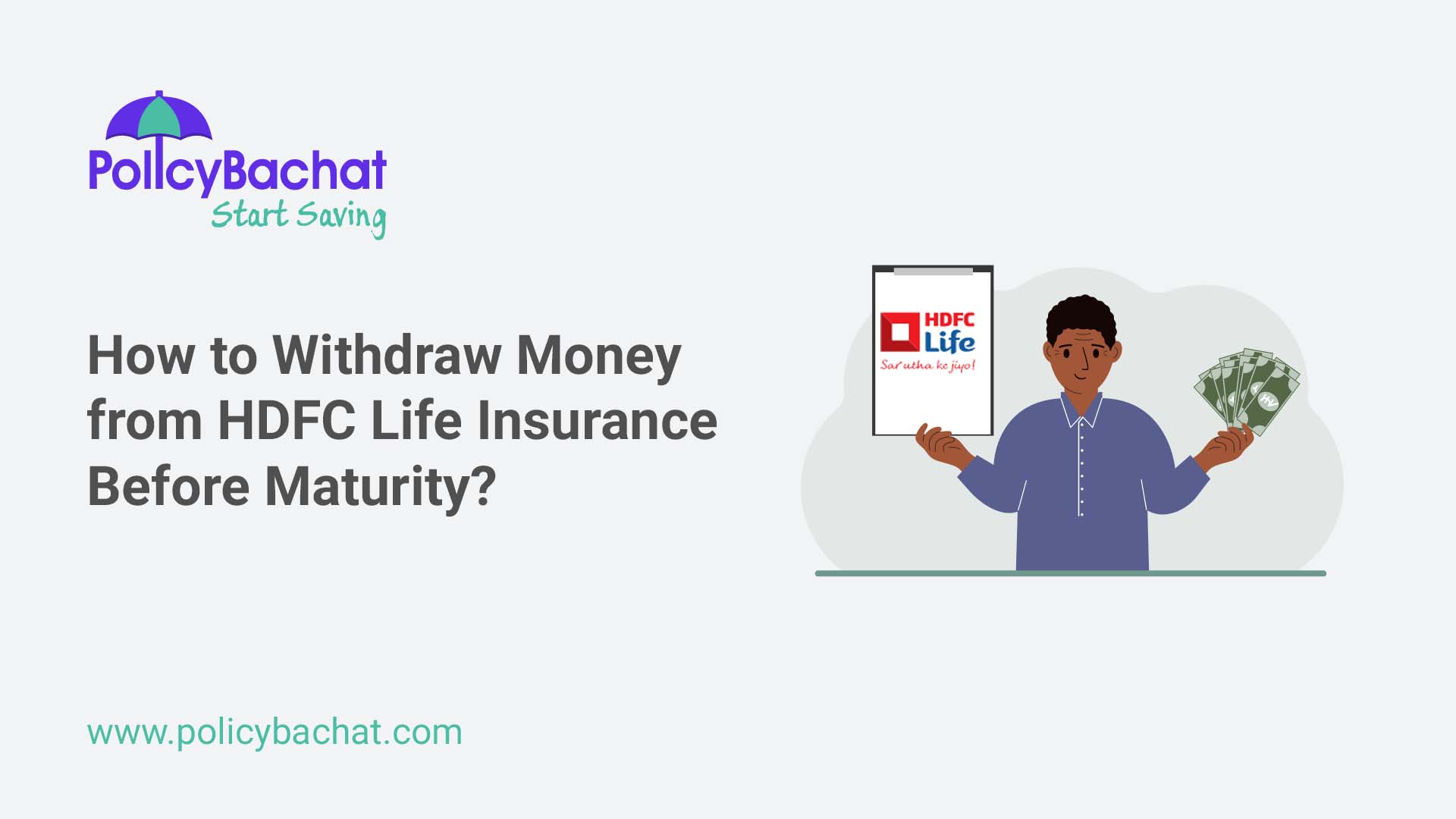 PolicyBachat
Start Saving

How to Withdraw Money from HDFC Life Insurance Before Maturity?

HDFC Life
Sar utha ke jiyo!

www.policybachat.com